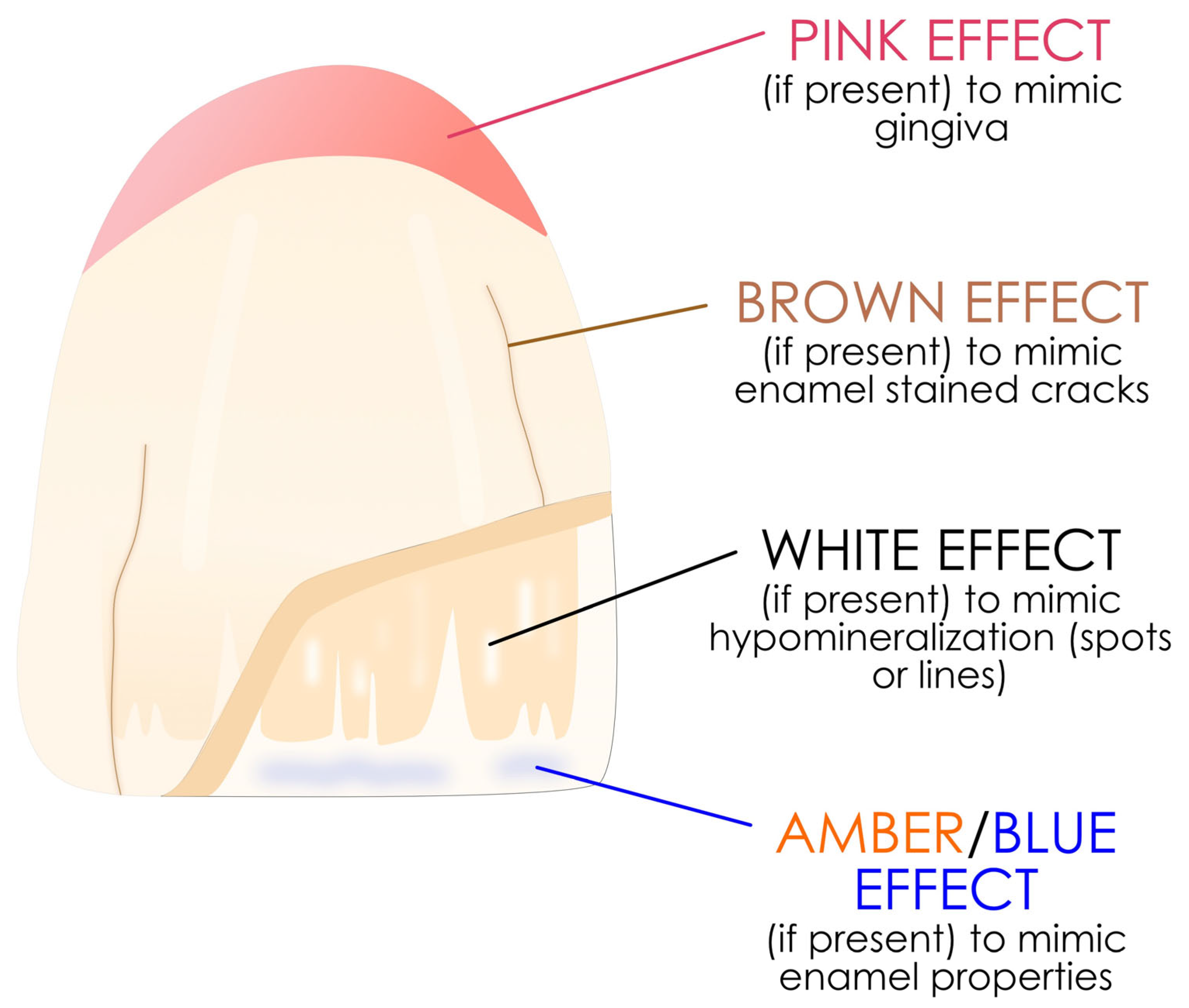 PINK EFFECT
(if present) to mimic gingiva

BROWN EFFECT
(if present) to mimic enamel stained cracks

WHITE EFFECT
(if present) to mimic hypomineralization (spots or lines)

AMBER/BLUE EFFECT
(if present) to mimic enamel properties